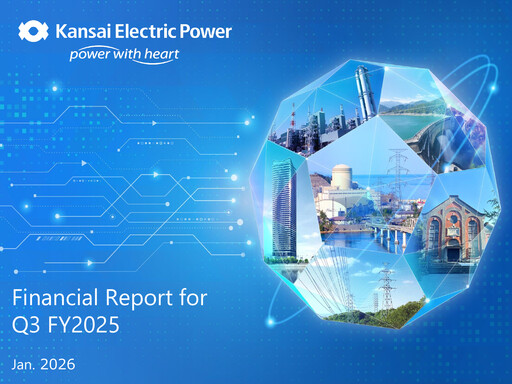 Kansai Electric Power
power with heart

Financial Report for Q3 FY2025

Jan. 2026